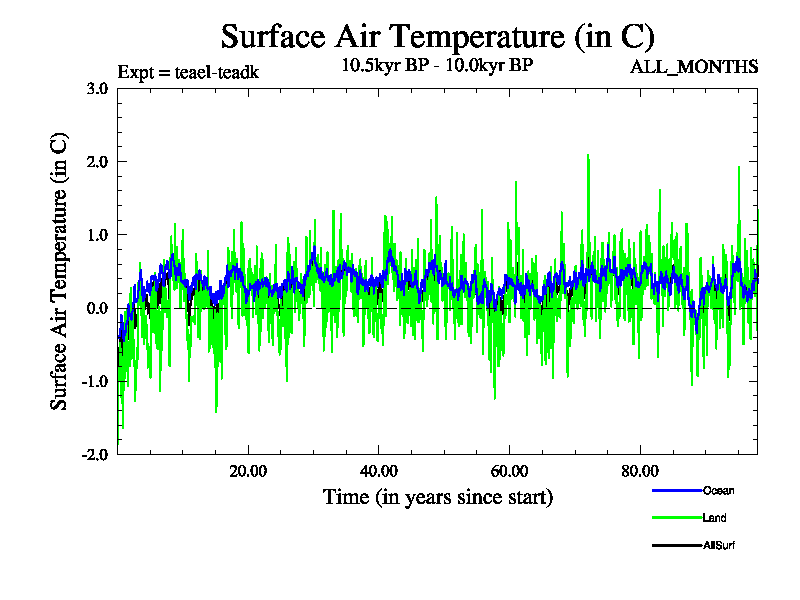 Surface Air Temperature (in C)

Expt = teael-teadk

10.5kyr BP - 10.0kyr BP

ALL_MONTHS

Surface Air Temperature (in C)

3.0
2.0
1.0
0.0
-1.0
-2.0

20.00
40.00
60.00
80.00

Time (in years since start)

Ocean
Land
AllSurf